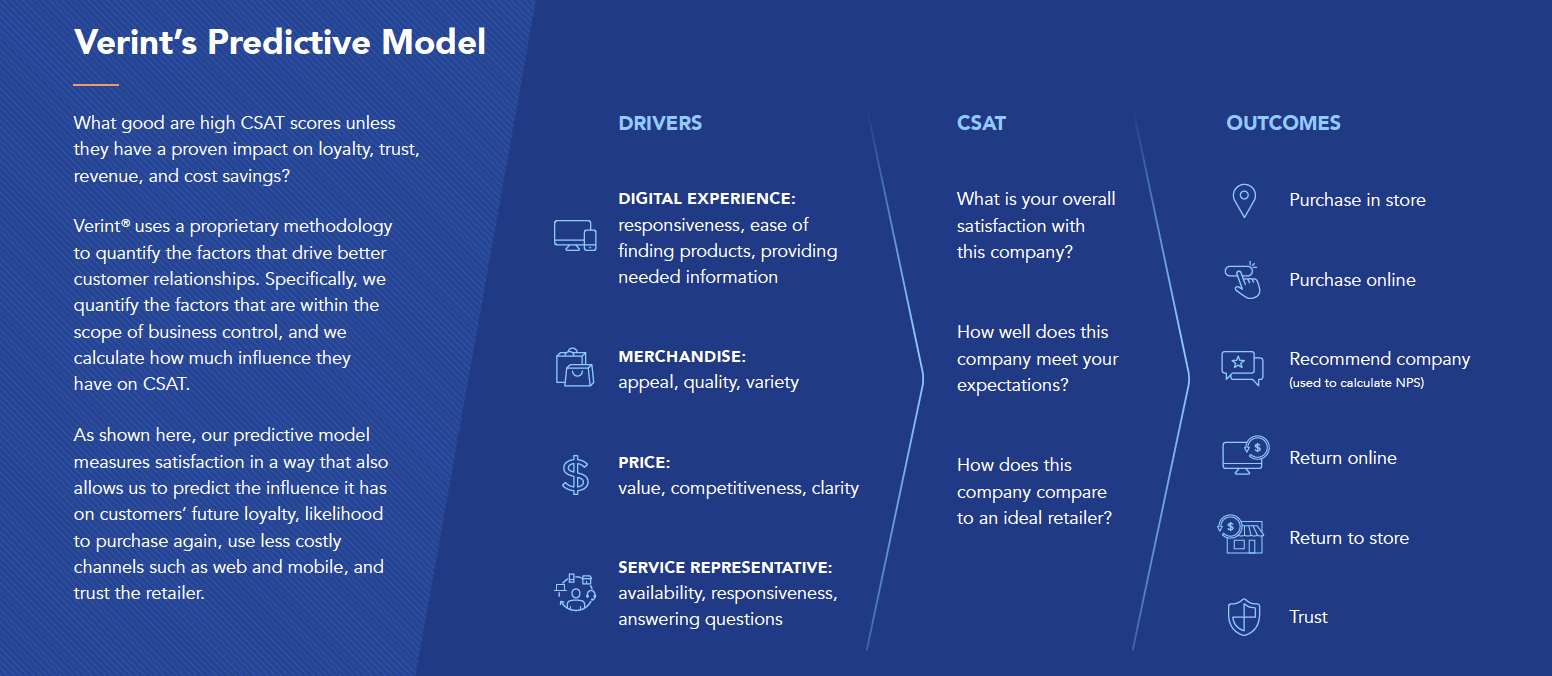 Verint's Predictive Model

What good are high CSAT scores unless they have a proven impact on loyalty, trust, revenue, and cost savings?

Verint® uses a proprietary methodology to quantify the factors that drive better customer relationships. Specifically, we quantify the factors that are within the scope of business control, and we calculate how much influence they have on CSAT.

As shown here, our predictive model measures satisfaction in a way that also allows us to predict the influence it has on customers' future loyalty, likelihood to purchase again, use less costly channels such as web and mobile, and trust the retailer.

DRIVERS

DIGITAL EXPERIENCE: responsiveness, ease of finding products, providing needed information

MERCHANDISE: appeal, quality, variety

PRICE: value, competitiveness, clarity

SERVICE REPRESENTATIVE: availability, responsiveness, answering questions

CSAT

What is your overall satisfaction with this company?

How well does this company meet your expectations?

How does this company compare to an ideal retailer?

OUTCOMES

Purchase in store

Purchase online

Recommend company
(used to calculate NPS)

Return online

Return to store

Trust